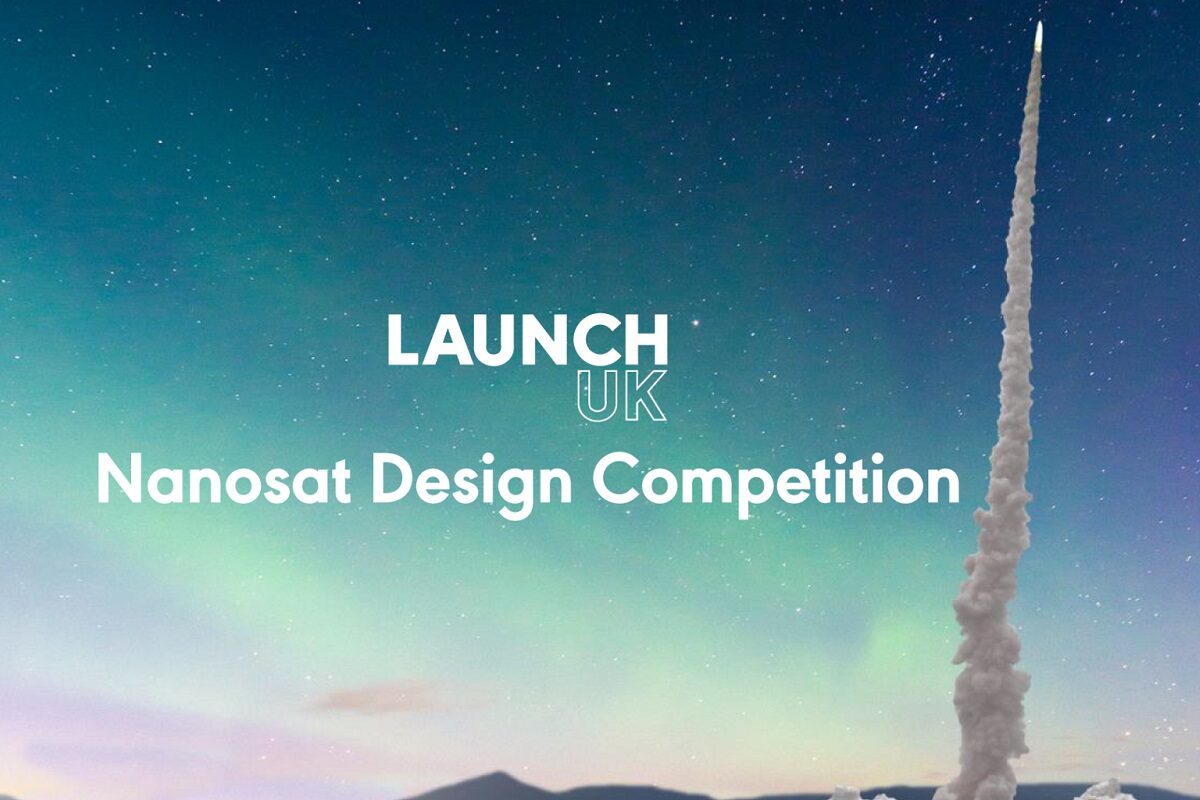 LAUNCH
UK
Nanosat Design Competition